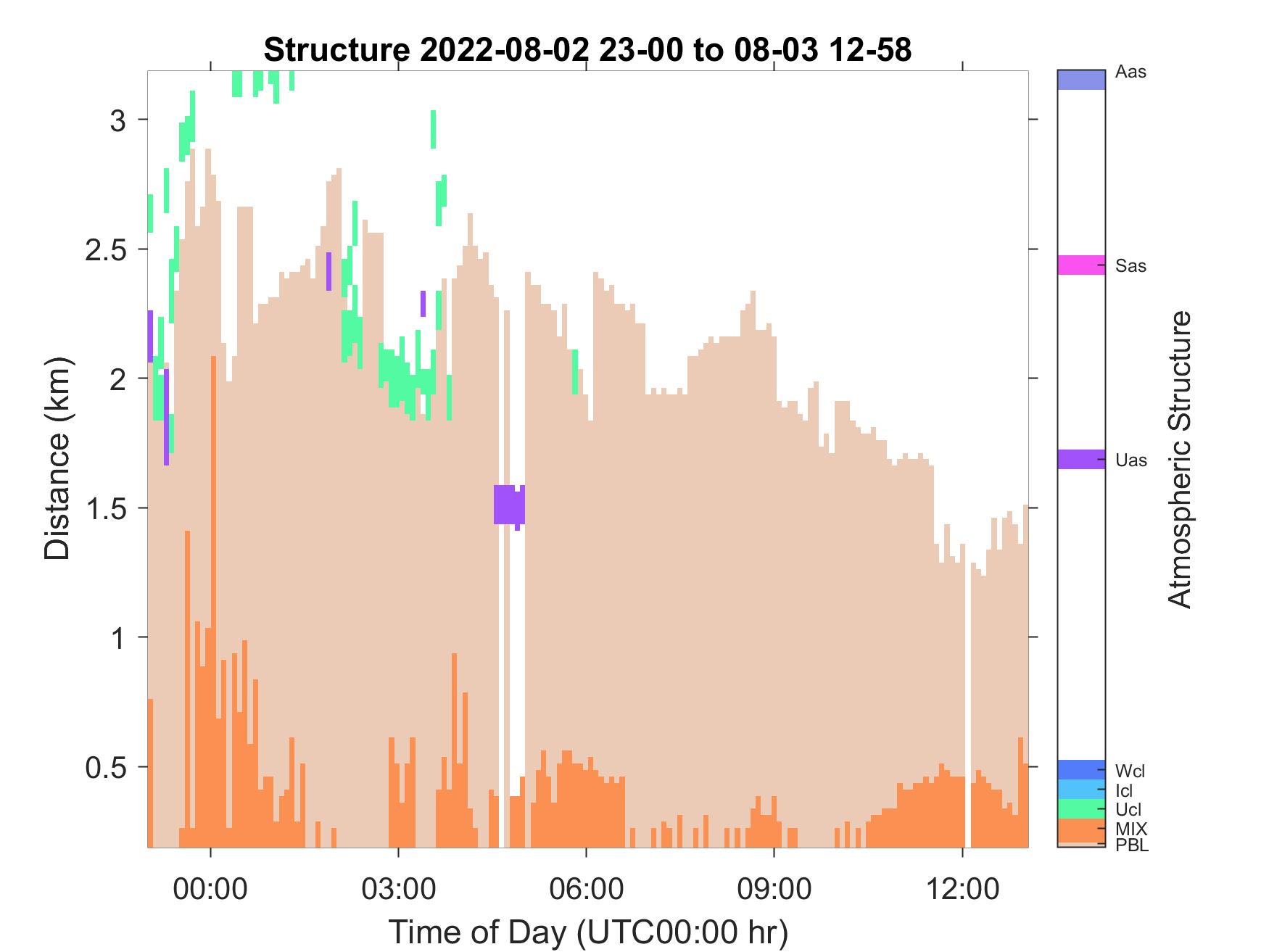 Structure 2022-08-02 23-00 to 08-03 12-58

Distance (km)

3
2.5
2
1.5
1
0.5

00:00
03:00
06:00
09:00
12:00

Time of Day (UTC00:00 hr)

Aas
Sas
Uas
Wcl
Icl
Ucl
MIX
PBL

Atmospheric Structure